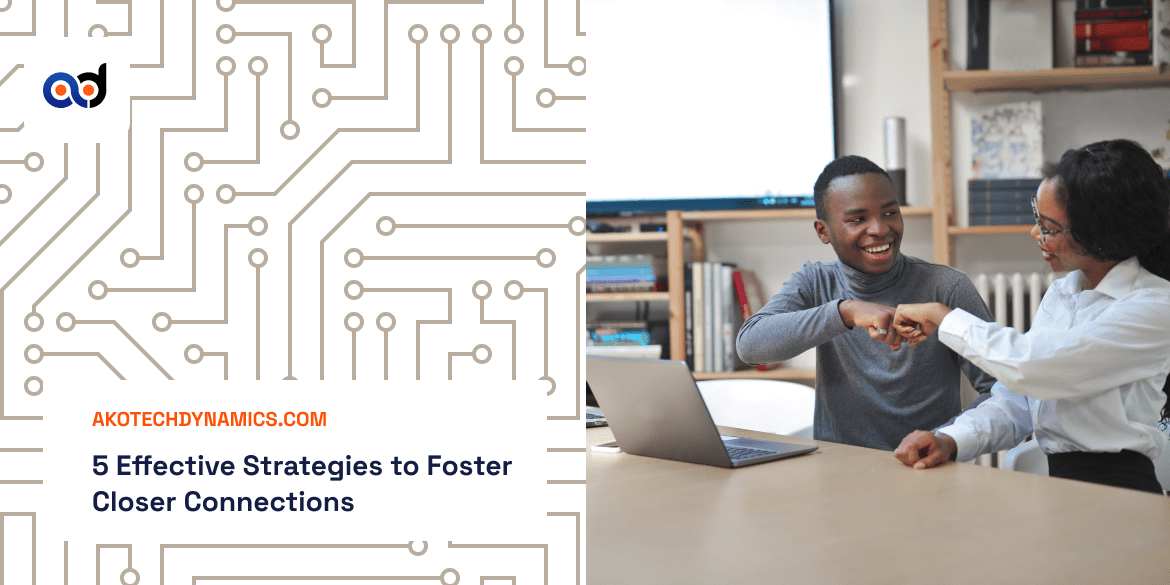 ad

AKOTECHDYNAMICS.COM

5 Effective Strategies to Foster Closer Connections